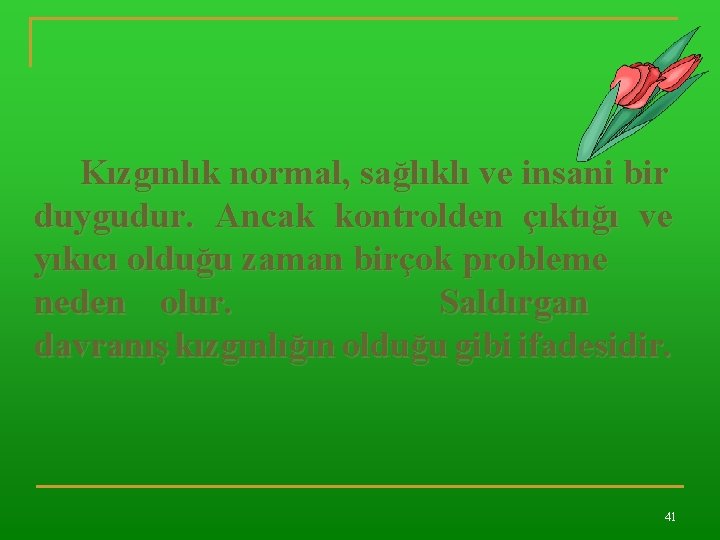 Kızgınlık normal, sağlıklı ve insani bir duygudur. Ancak kontrolden çıktığı ve yıkıcı olduğu zaman birçok probleme neden olur. Saldırgan davranış kızgınlığın olduğu gibi ifadesidir.

41